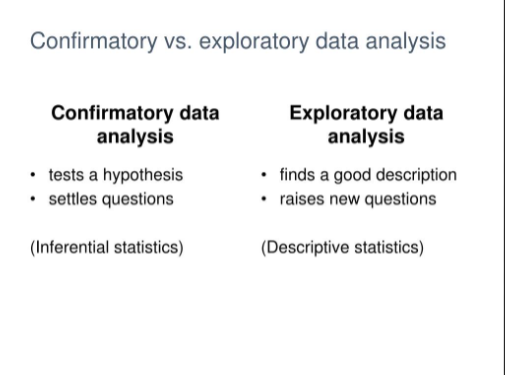 Confirmatory vs. exploratory data analysis

Confirmatory data analysis

• tests a hypothesis
• settles questions

(Inferential statistics)

Exploratory data analysis

• finds a good description
• raises new questions

(Descriptive statistics)